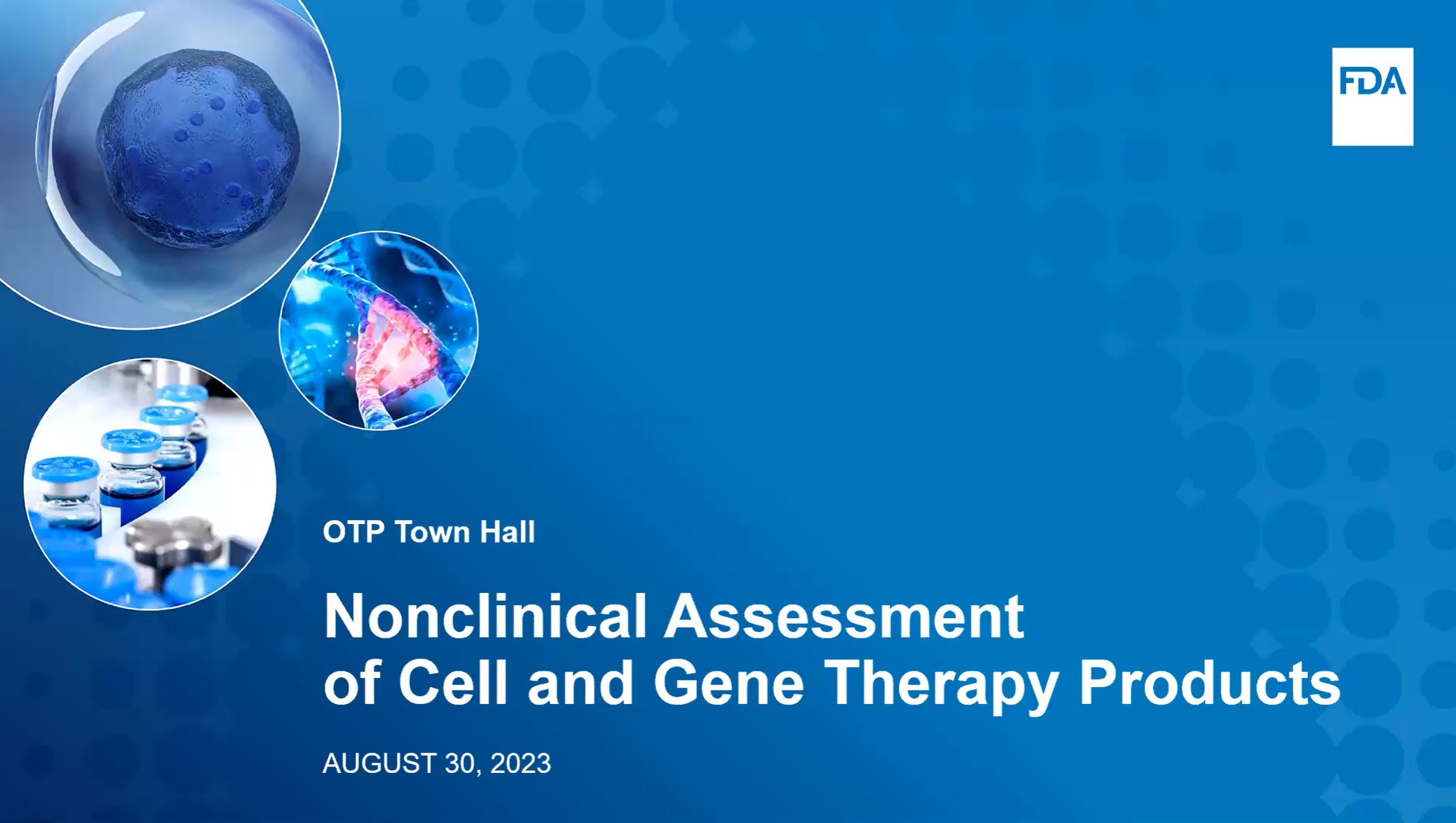 FDA

OTP Town Hall

Nonclinical Assessment of Cell and Gene Therapy Products

AUGUST 30, 2023